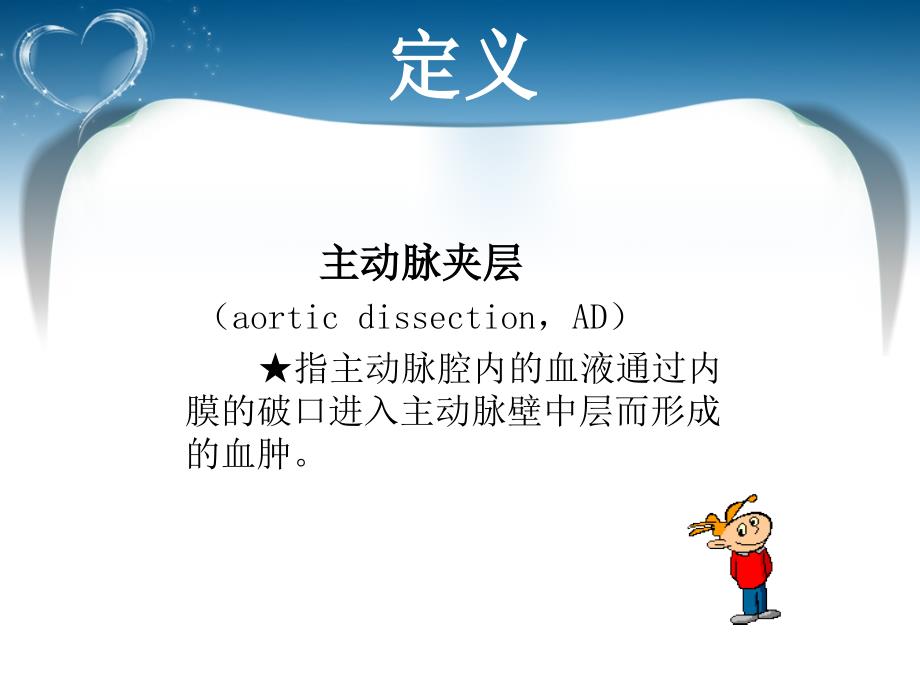 定义

主动脉夹层

（aortic dissection，AD）

★指主动脉腔内的血液通过内膜的破口进入主动脉壁中层而形成的血肿。